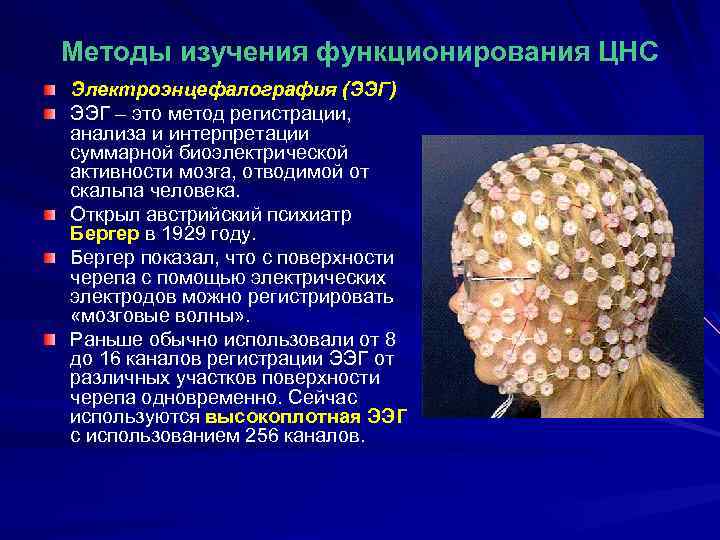 Методы изучения функционирования ЦНС

Электроэнцефалография (ЭЭГ)

ЭЭГ – это метод регистрации, анализа и интерпретации суммарной биоэлектрической активности мозга, отводимой от скальпа человека.

Открыл австрийский психиатр Бергер в 1929 году.

Бергер показал, что с поверхности черепа с помощью электрических электродов можно регистрировать «мозговые волны».

Раньше обычно использовали от 8 до 16 каналов регистрации ЭЭГ от различных участков поверхности черепа одновременно. Сейчас используются высокоплотная ЭЭГ с использованием 256 каналов.